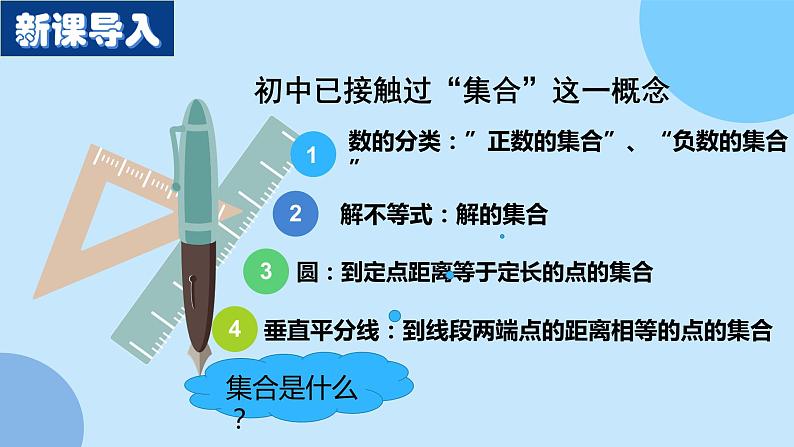 新课导入

初中已接触过“集合”这一概念

1 数的分类：”正数的集合”、“负数的集合”

2 解不等式：解的集合

3 圆：到定点距离等于定长的点的集合

4 垂直平分线：到线段两端点的距离相等的点的集合

集合是什么？